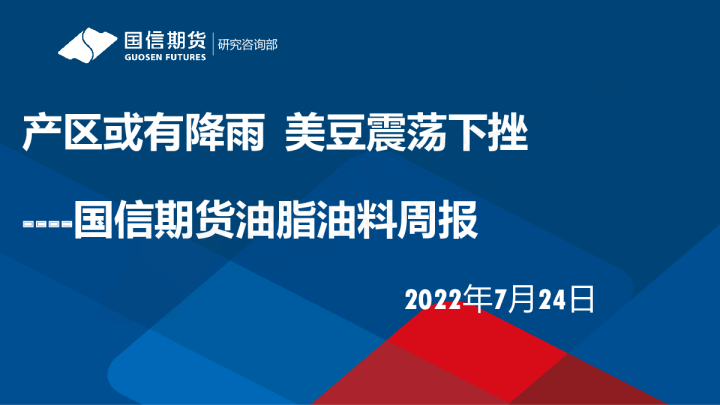 国信期货
GUOSEN FUTURES
研究咨询部

产区或有降雨 美豆震荡下挫

----国信期货油脂油料周报

2022年7月24日